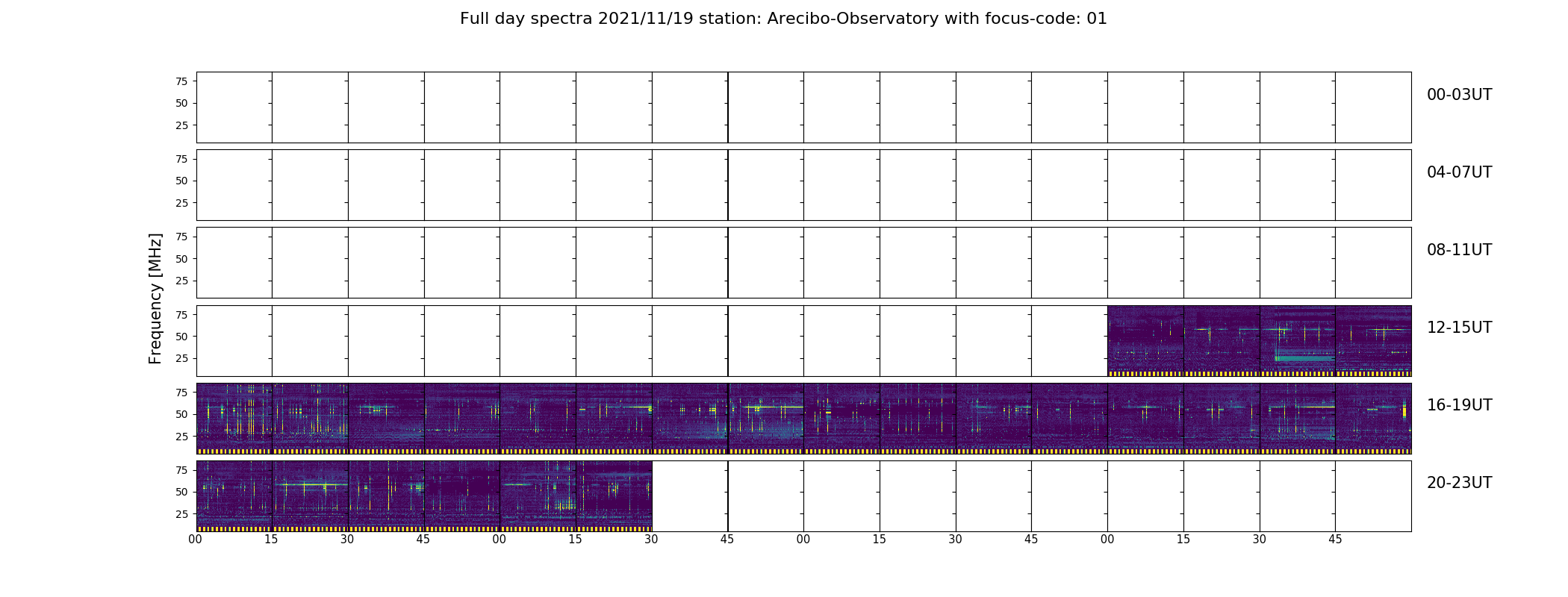 Full day spectra 2021/11/19 station: Arecibo-Observatory with focus-code: 01

Frequency [MHz]

75
50
25

00-03UT

75
50
25

04-07UT

75
50
25

08-11UT

75
50
25

12-15UT

75
50
25

16-19UT

75
50
25

20-23UT

00 15 30 45 00 15 30 45 00 15 30 45 00 15 30 45